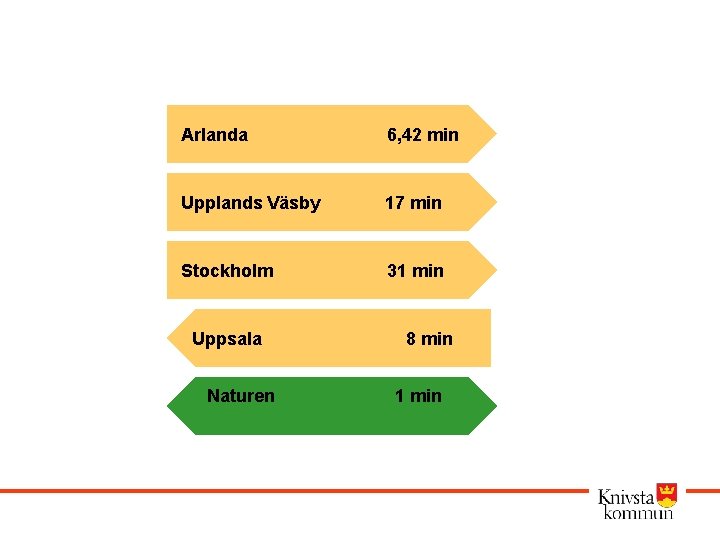 Arlanda 6,42 min

Upplands Väsby 17 min

Stockholm 31 min

Uppsala 8 min

Naturen 1 min

Knivsta kommun